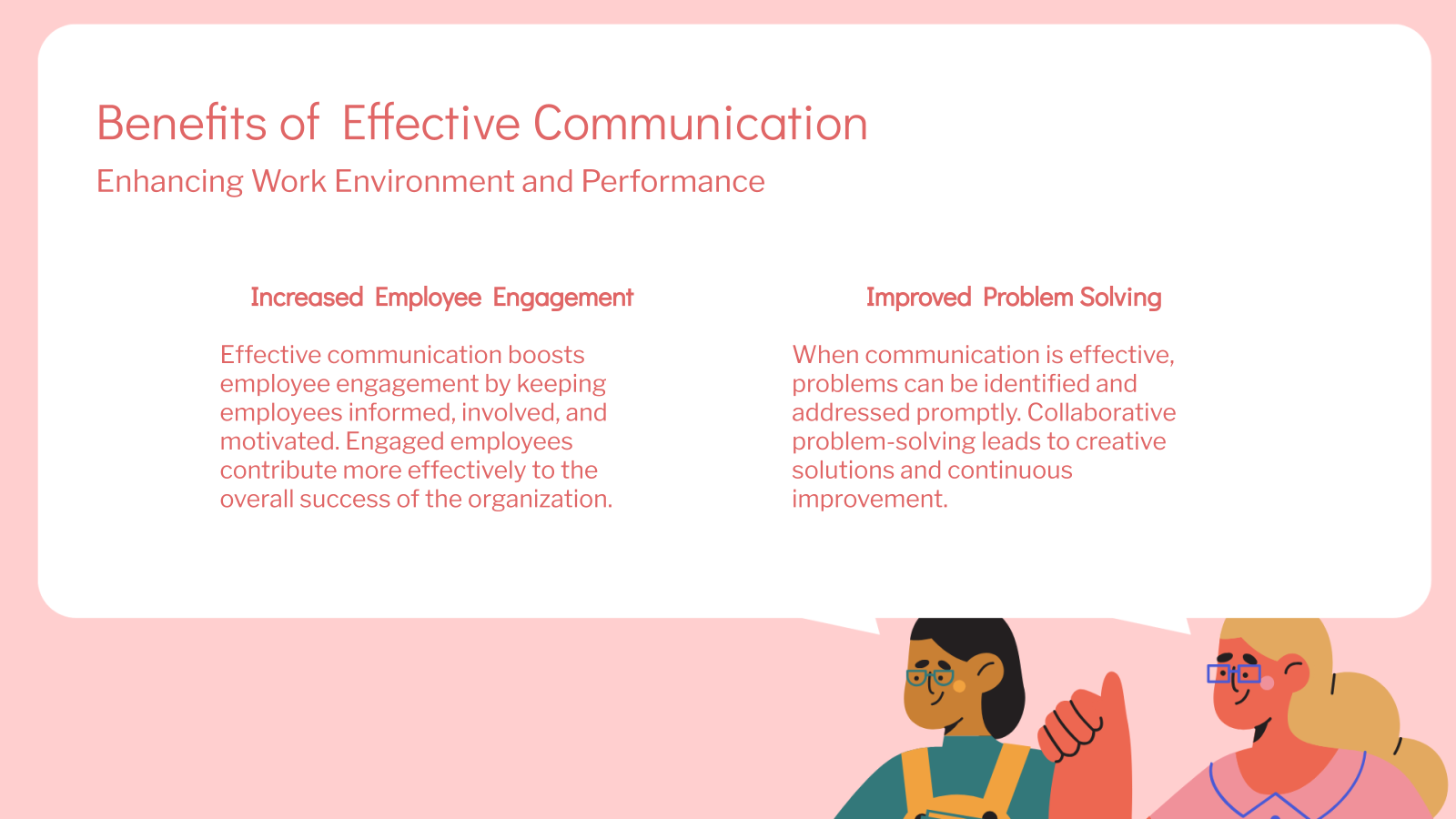 Benefits of Effective Communication
Enhancing Work Environment and Performance

Increased Employee Engagement

Effective communication boosts employee engagement by keeping employees informed, involved, and motivated. Engaged employees contribute more effectively to the overall success of the organization.

Improved Problem Solving

When communication is effective, problems can be identified and addressed promptly. Collaborative problem-solving leads to creative solutions and continuous improvement.